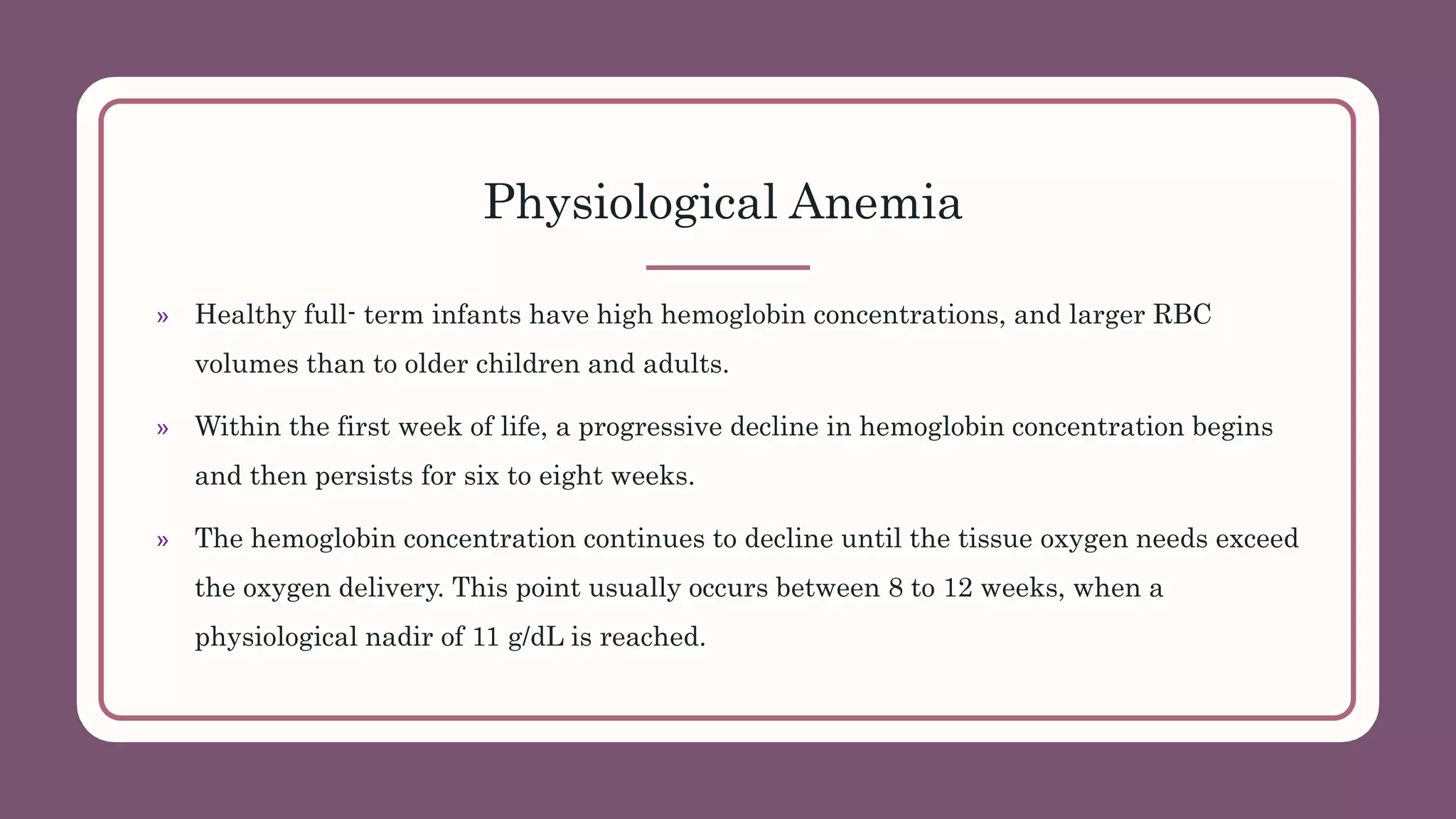 Physiological Anemia

» Healthy full- term infants have high hemoglobin concentrations, and larger RBC volumes than to older children and adults.

» Within the first week of life, a progressive decline in hemoglobin concentration begins and then persists for six to eight weeks.

» The hemoglobin concentration continues to decline until the tissue oxygen needs exceed the oxygen delivery. This point usually occurs between 8 to 12 weeks, when a physiological nadir of 11 g/dL is reached.